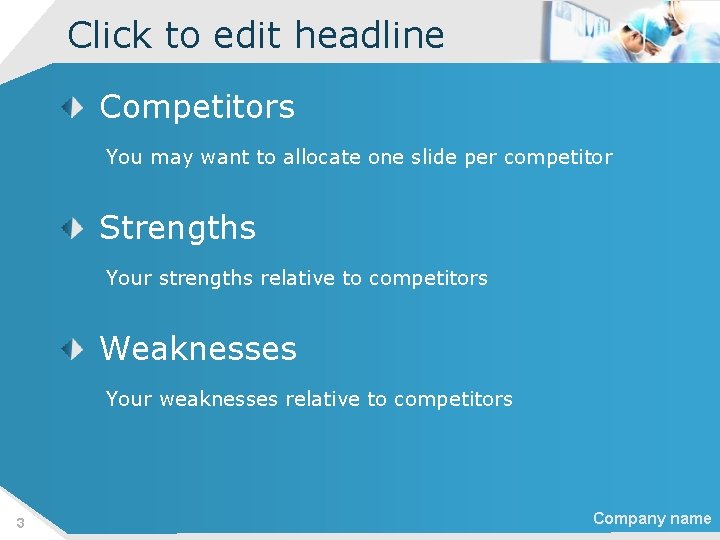 Click to edit headline

Competitors

You may want to allocate one slide per competitor

Strengths

Your strengths relative to competitors

Weaknesses

Your weaknesses relative to competitors

3

Company name